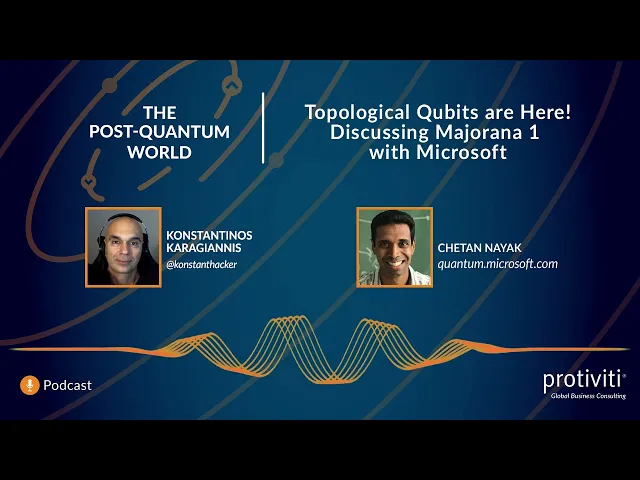 THE POST-QUANTUM WORLD

Topological Qubits are Here! Discussing Majorana 1 with Microsoft

KONSTANTINOS KARAGIANNIS
@konstanthacker

CHETAN NAYAK
quantum.microsoft.com

Podcast

protiviti®
Global Business Consulting